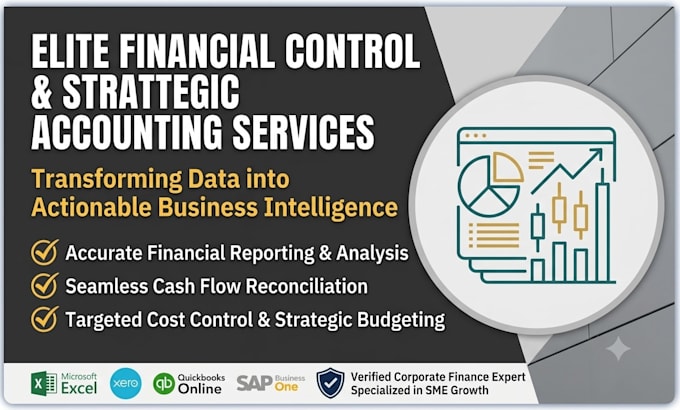 ELITE FINANCIAL CONTROL & STRATTEGIC ACCOUNTING SERVICES

Transforming Data into Actionable Business Intelligence

Accurate Financial Reporting & Analysis

Seamless Cash Flow Reconciliation

Targeted Cost Control & Strategic Budgeting

Microsoft Excel

xero

Quickbooks Online

SAP Business One

Verified Corporate Finance Expert Specialized in SME Growth